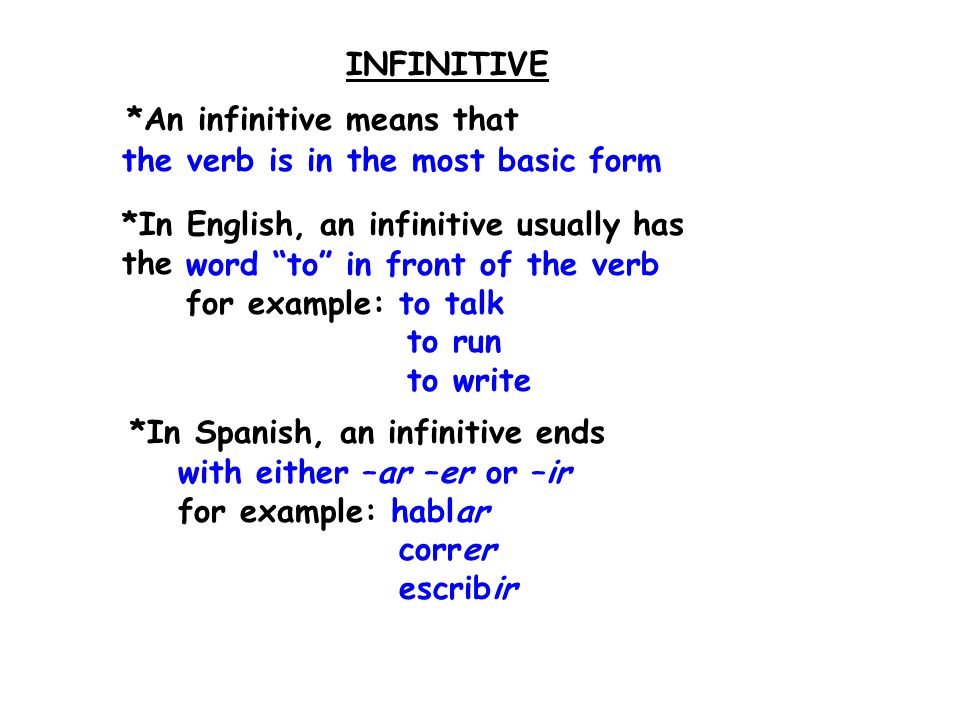 INFINITIVE

*An infinitive means that the verb is in the most basic form

*In English, an infinitive usually has the word “to” in front of the verb
for example: to talk
to run
to write

*In Spanish, an infinitive ends with either –ar –er or –ir
for example: hablar
correr
escribir